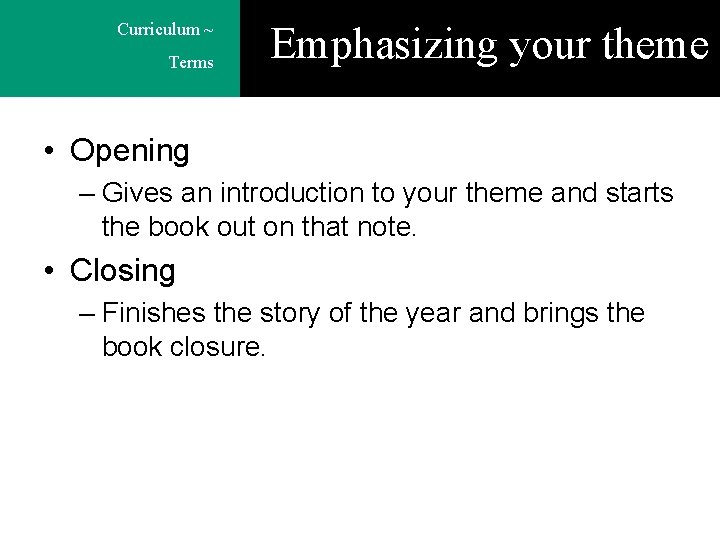 Curriculum ~ Terms

Emphasizing your theme

• Opening
– Gives an introduction to your theme and starts the book out on that note.
• Closing
– Finishes the story of the year and brings the book closure.